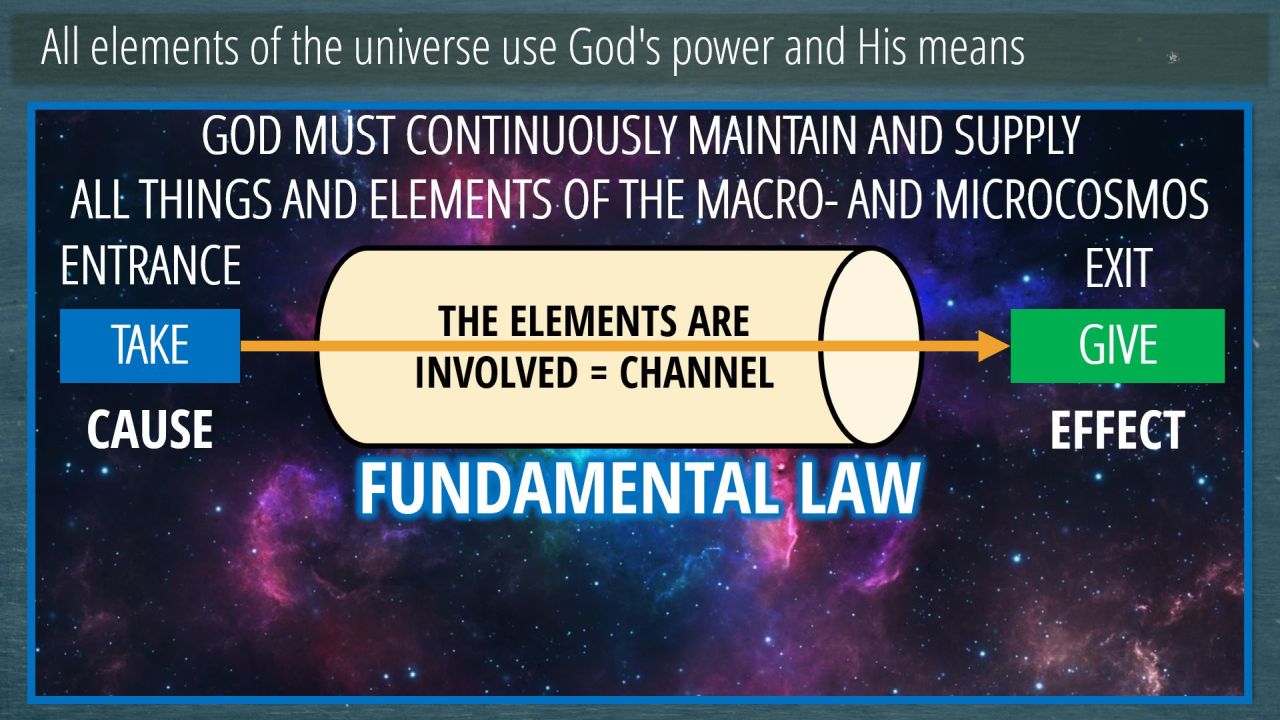 All elements of the universe use God's power and His means

GOD MUST CONTINUOUSLY MAINTAIN AND SUPPLY
ALL THINGS AND ELEMENTS OF THE MACRO- AND MICROCOSMOS

ENTRANCE

TAKE

CAUSE

THE ELEMENTS ARE INVOLVED = CHANNEL

EXIT

GIVE

EFFECT

FUNDAMENTAL LAW